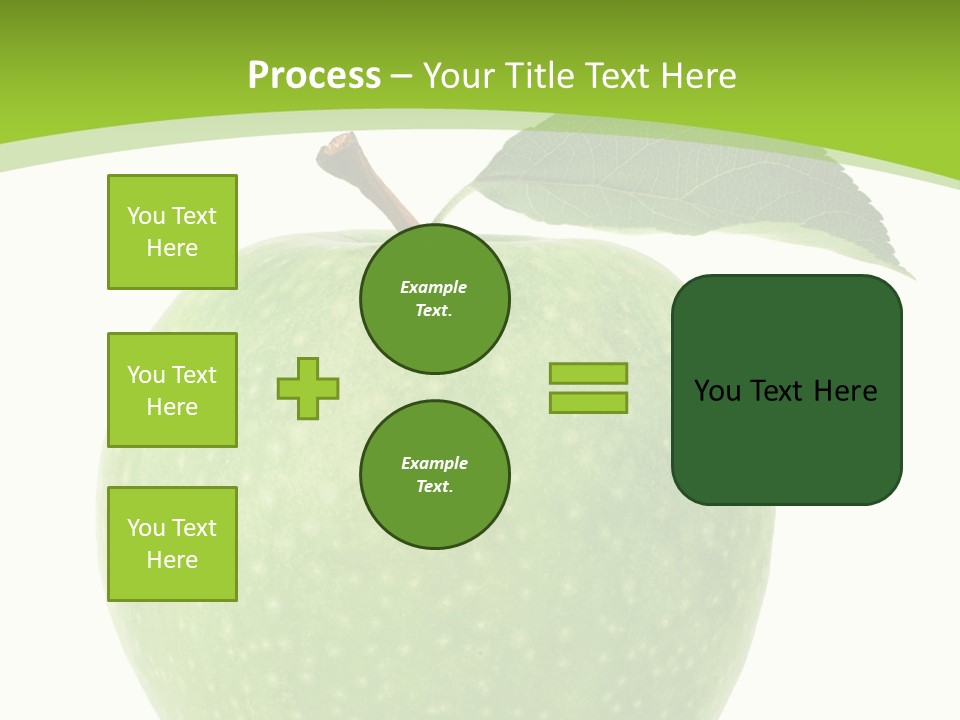 Process – Your Title Text Here

You Text Here

You Text Here

You Text Here

Example Text.

Example Text.

You Text Here